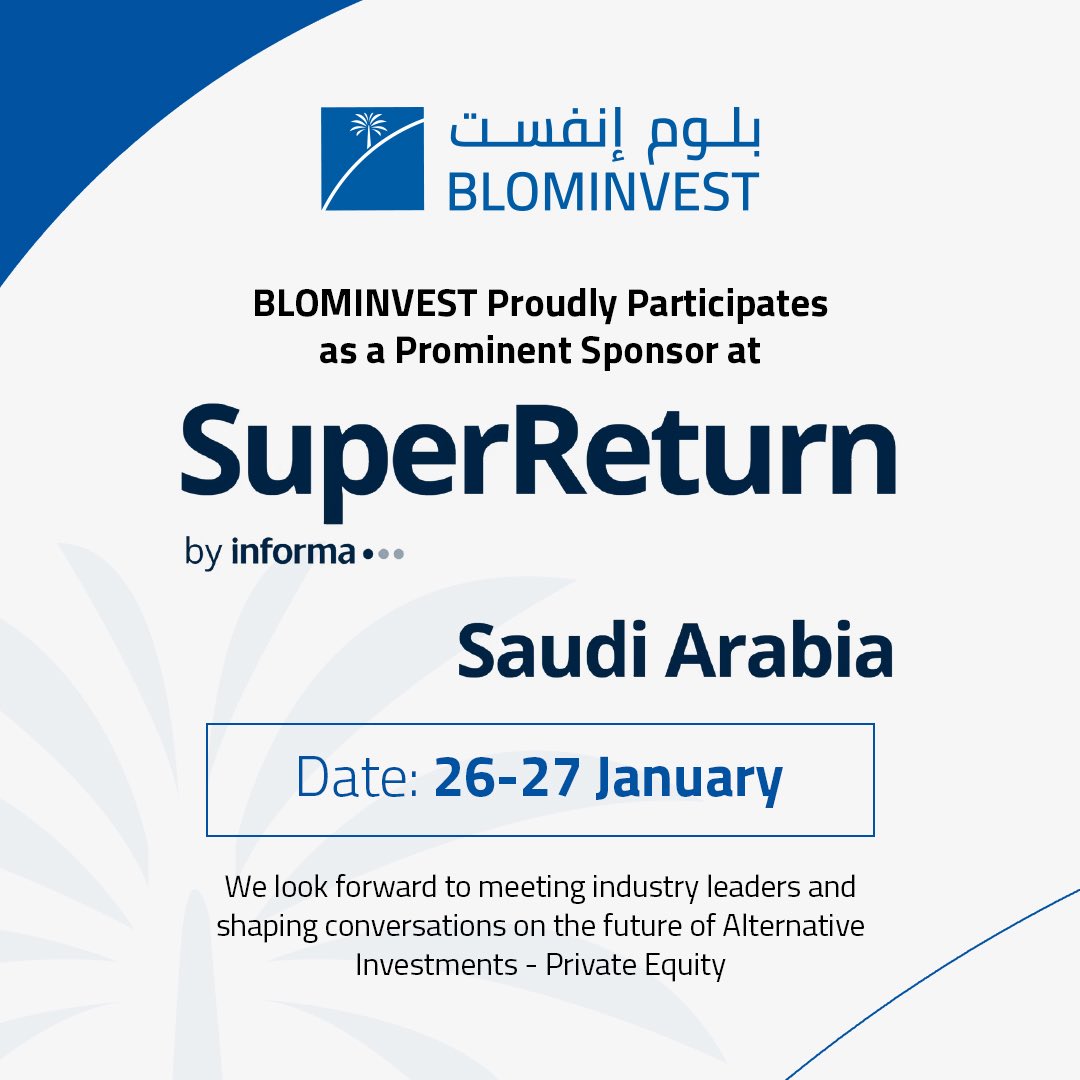 بلوم إنفست
BLOMINVEST

BLOMINVEST Proudly Participates as a Prominent Sponsor at

SuperReturn
by informa

Saudi Arabia

Date: 26-27 January

We look forward to meeting industry leaders and shaping conversations on the future of Alternative Investments - Private Equity